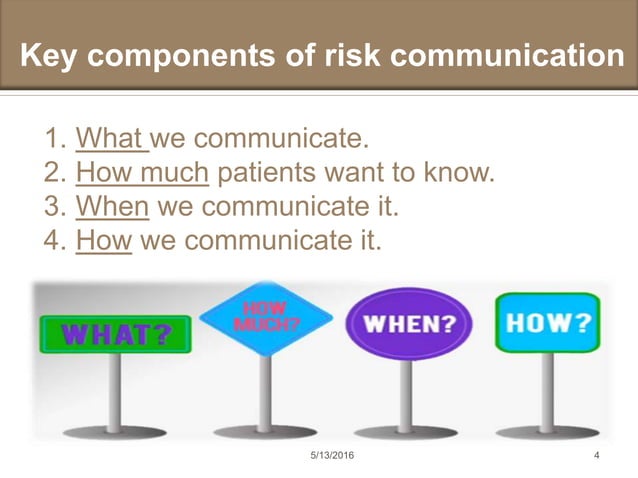 Key components of risk communication

1. What we communicate.
2. How much patients want to know.
3. When we communicate it.
4. How we communicate it.

WHAT?

HOW MUCH?

WHEN?

HOW?

5/13/2016

4